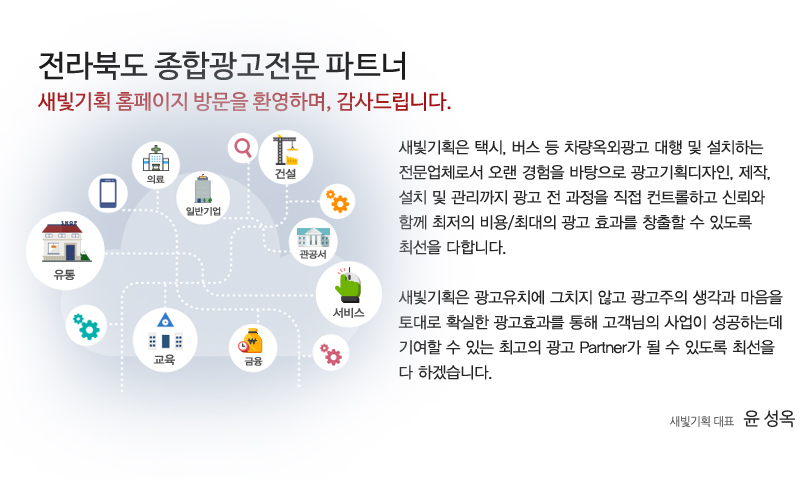 전라북도 종합광고전문 파트너
새빛기획 홈페이지 방문을 환영하며, 감사드립니다.

의료
건설
일반기업
관공서
유통
서비스
교육
금융

새빛기획은 택시, 버스 등 차량옥외광고 대행 및 설치하는 전문업체로서 오랜 경험을 바탕으로 광고기획디자인, 제작, 설치 및 관리까지 광고 전 과정을 직접 컨트롤하고 신뢰와 함께 최저의 비용/최대의 광고 효과를 창출할 수 있도록 최선을 다합니다.

새빛기획은 광고유치에 그치지 않고 광고주의 생각과 마음을 토대로 확실한 광고효과를 통해 고객님의 사업이 성공하는데 기여할 수 있는 최고의 광고 Partner가 될 수 있도록 최선을 다 하겠습니다.

새빛기획 대표 윤 성옥